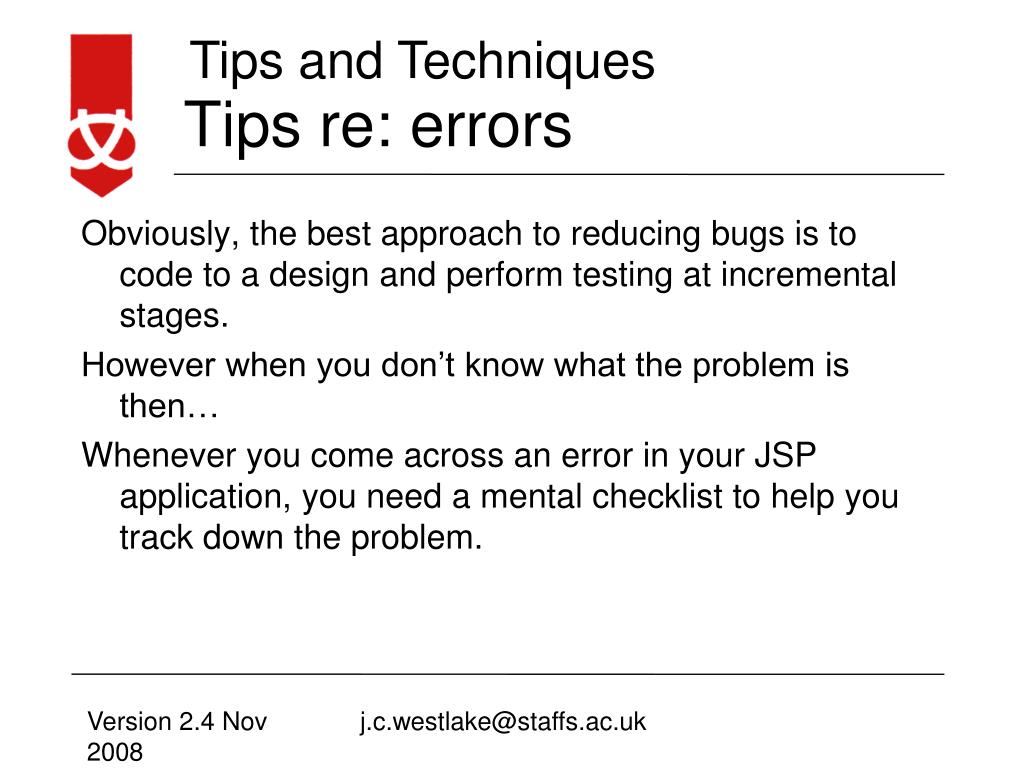 Tips and Techniques
Tips re: errors

Obviously, the best approach to reducing bugs is to code to a design and perform testing at incremental stages.

However when you don’t know what the problem is then…

Whenever you come across an error in your JSP application, you need a mental checklist to help you track down the problem.

Version 2.4 Nov 2008

j.c.westlake@staffs.ac.uk